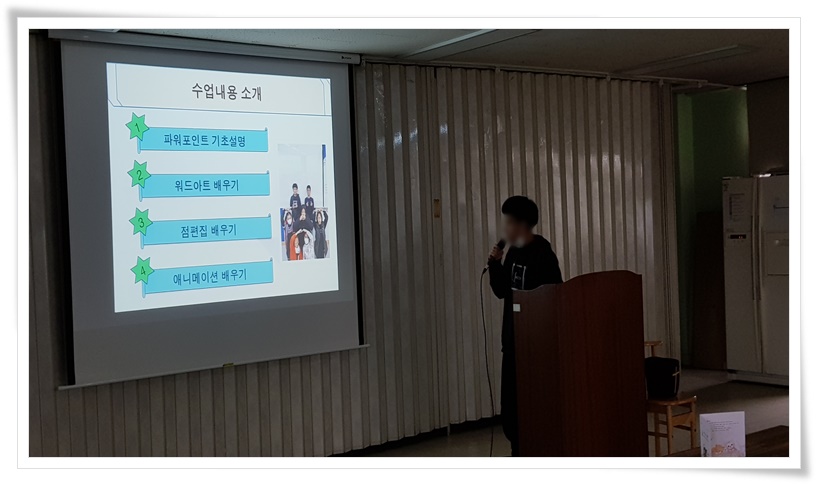 수업내용 소개

1 파워포인트 기초설명

2 워드아트 배우기

3 점편집 배우기

4 애니메이션 배우기